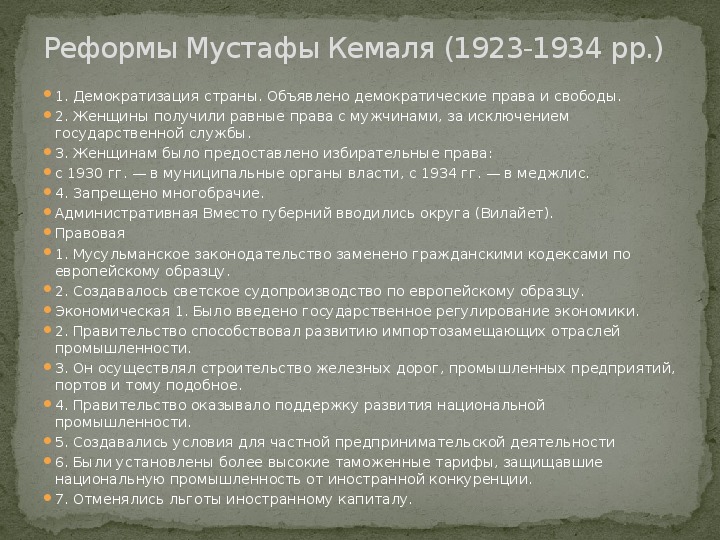 Реформы Мустафы Кемаля (1923-1934 рр.)

1. Демократизация страны. Объявлено демократические права и свободы.

2. Женщины получили равные права с мужчинами, за исключением государственной службы.

3. Женщинам было предоставлено избирательные права:

с 1930 гг. — в муниципальные органы власти, с 1934 гг. — в меджлис.

4. Запрещено многобрачие.

Административная Вместо губерний вводились округа (Вилайет).

Правовая

1. Мусульманское законодательство заменено гражданскими кодексами по европейскому образцу.

2. Создавалось светское судопроизводство по европейскому образцу.

Экономическая 1. Было введено государственное регулирование экономики.

2. Правительство способствовал развитию импортозамещающих отраслей промышленности.

3. Он осуществлял строительство железных дорог, промышленных предприятий, портов и тому подобное.

4. Правительство оказывало поддержку развития национальной промышленности.

5. Создавались условия для частной предпринимательской деятельности

6. Были установлены более высокие таможенные тарифы, защищавшие национальную промышленность от иностранной конкуренции.

7. Отменялись льготы иностранному капиталу.